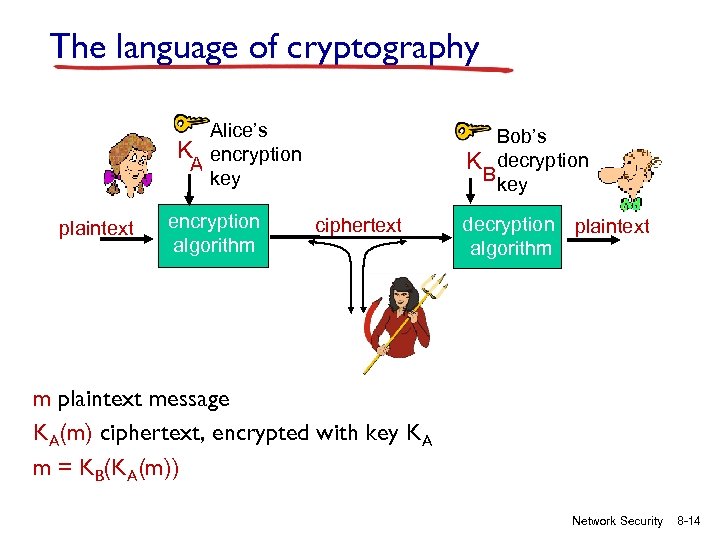 The language of cryptography

$K_A$ Alice's encryption key

$K_B$ Bob's decryption key

plaintext

encryption algorithm

ciphertext

decryption algorithm

plaintext

m plaintext message
$K_A(m)$ ciphertext, encrypted with key $K_A$
$m = K_B(K_A(m))$

Network Security 8-14